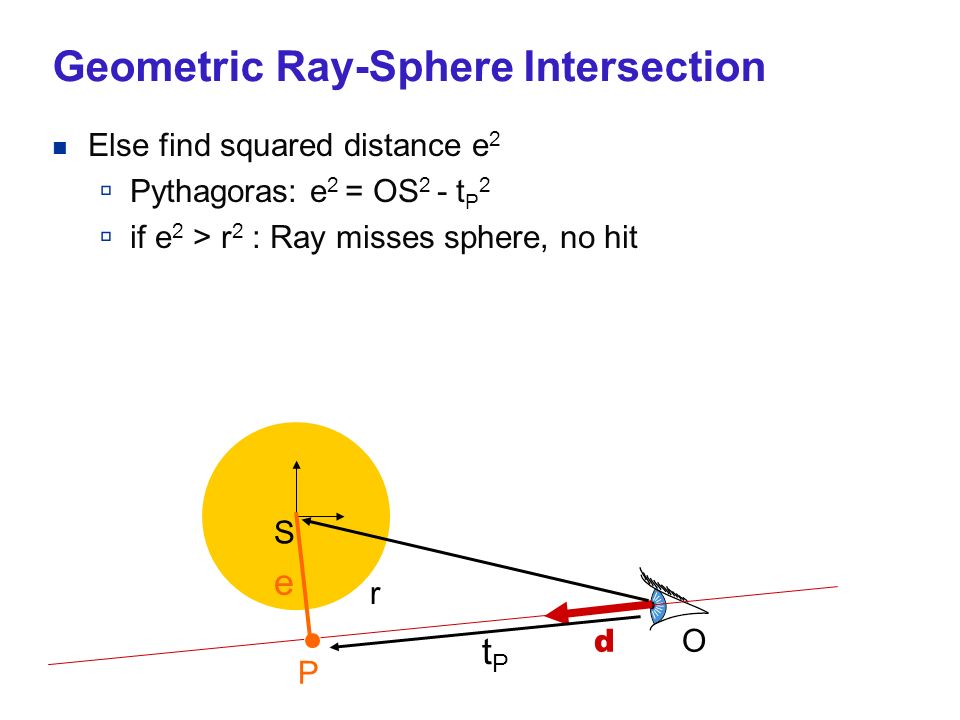 Geometric Ray-Sphere Intersection

Else find squared distance $e^2$

Pythagoras: $e^2 = OS^2 - t_P^2$

if $e^2 > r^2$ : Ray misses sphere, no hit

S

e

r

P

$t_P$

d

O